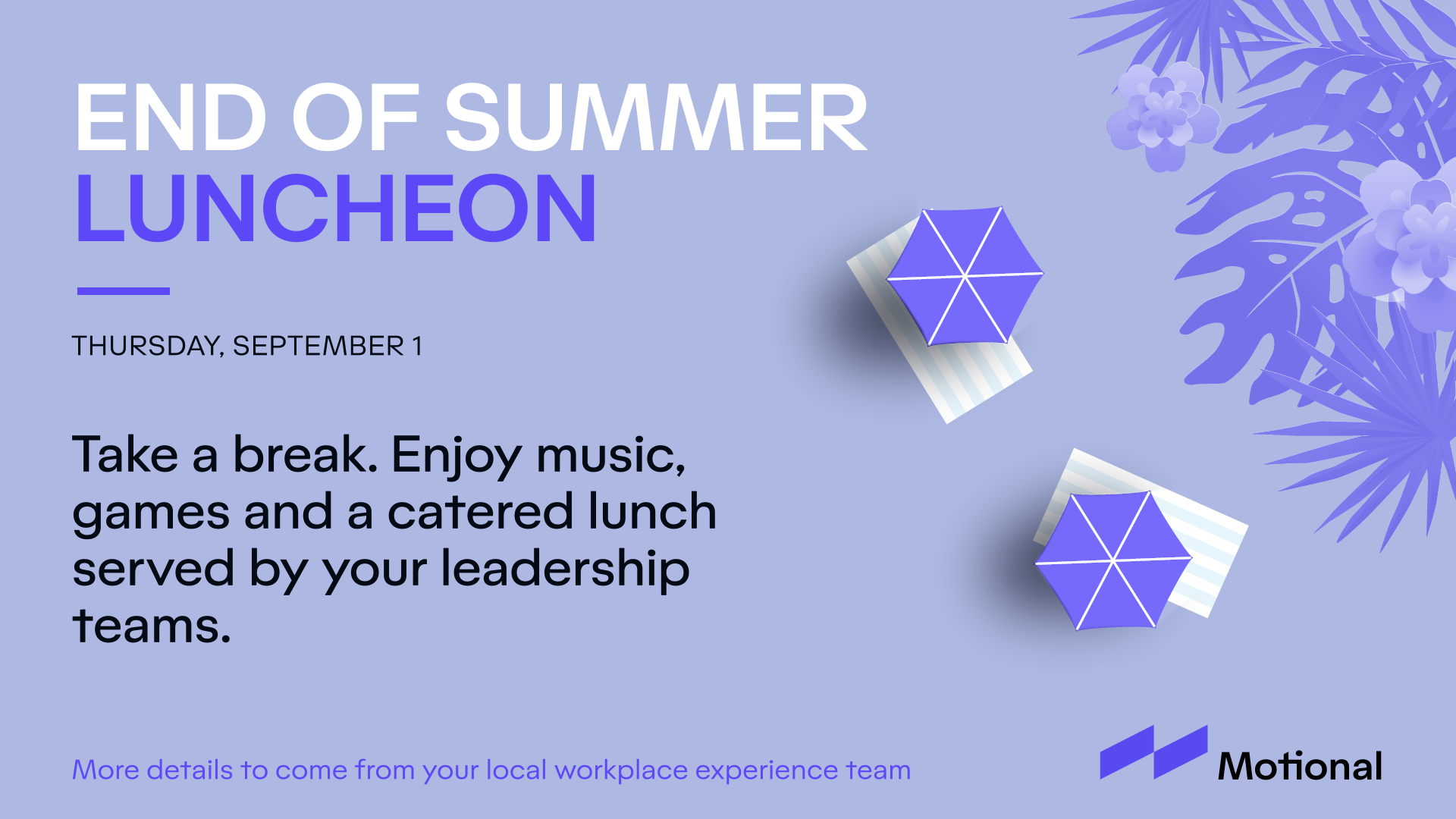 END OF SUMMER
LUNCHEON

THURSDAY, SEPTEMBER 1

Take a break. Enjoy music, games and a catered lunch served by your leadership teams.

More details to come from your local workplace experience team

Motional